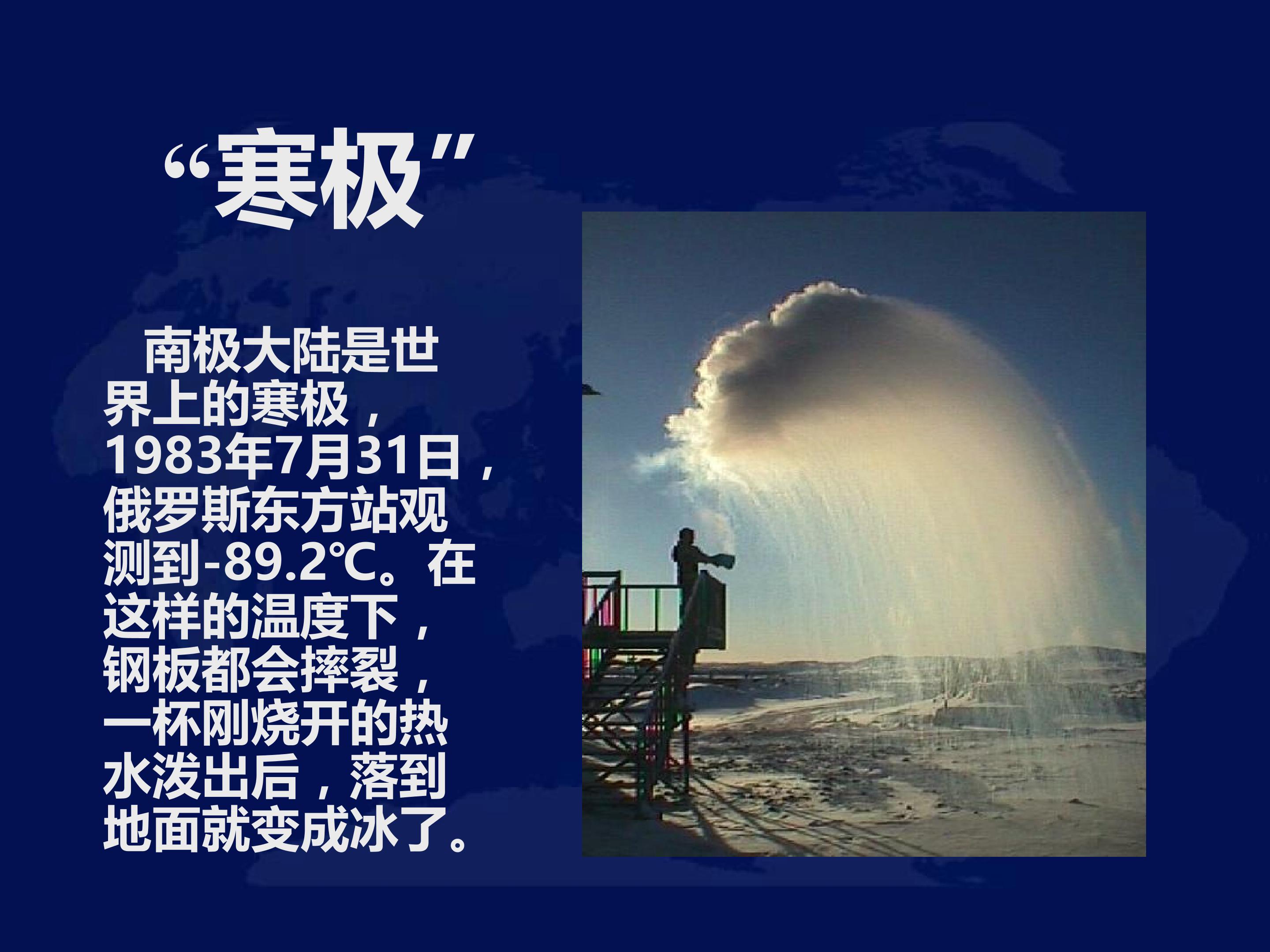 “寒极”

南极大陆是世界上的寒极，1983年7月31日，俄罗斯东方站观测到-89.2℃。在这样的温度下，钢板都会摔裂，一杯刚烧开的热水泼出后，落到地面就变成冰了。